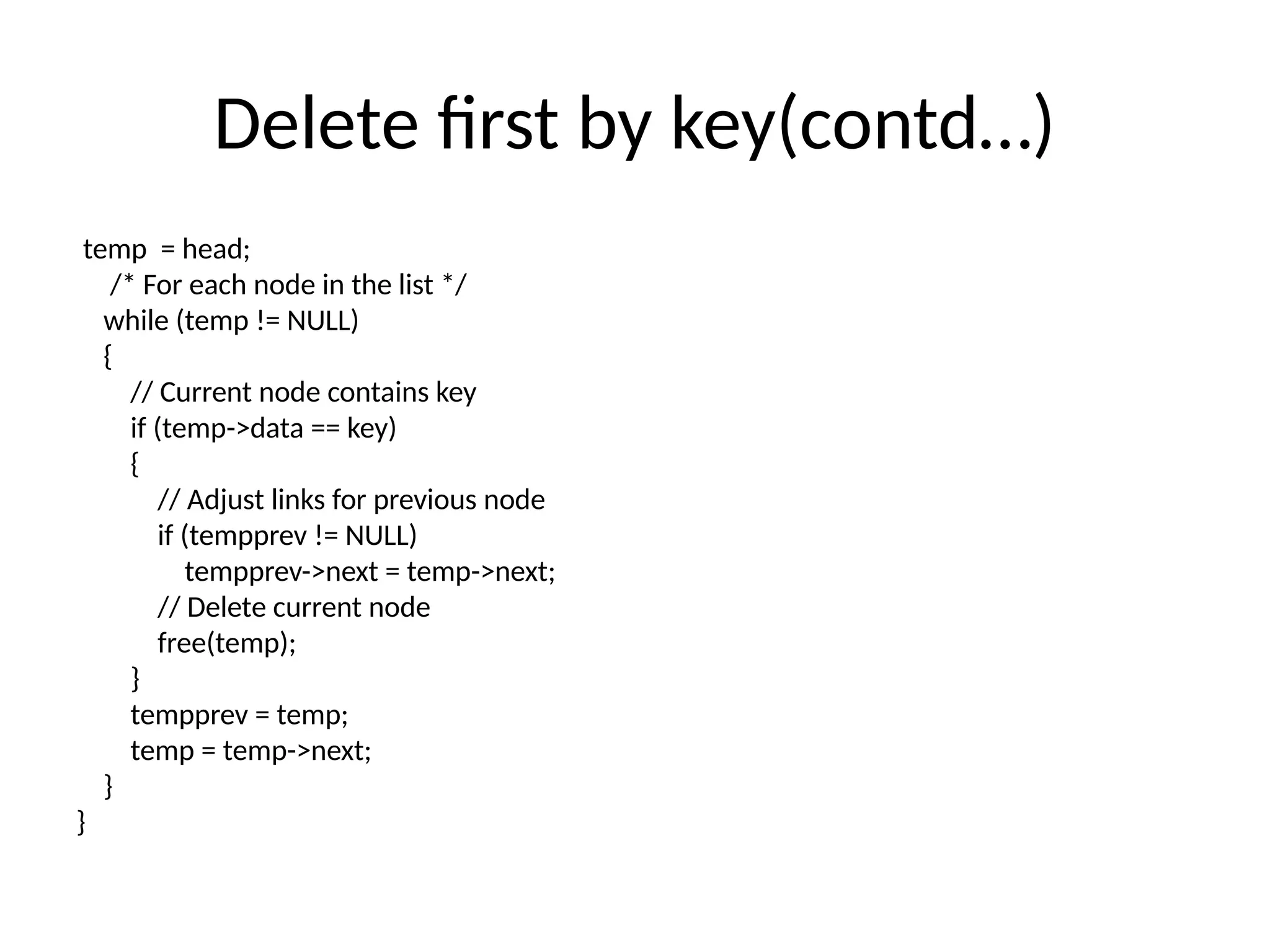 Delete first by key(contd…)

temp  = head;
 /* For each node in the list */
 while (temp != NULL)
 {
   // Current node contains key
   if (temp->data == key)
   {
     // Adjust links for previous node
     if (tempprev != NULL)
       tempprev->next = temp->next;
     // Delete current node
     free(temp);
   }
   tempprev = temp;
   temp = temp->next;
 }
}